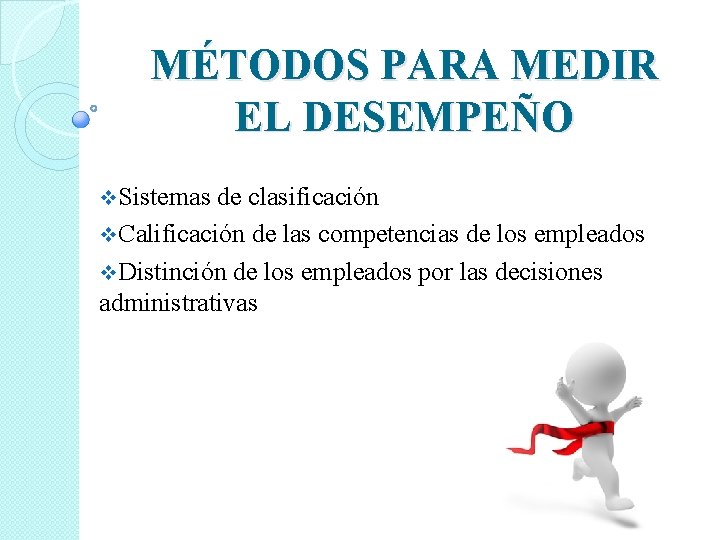 MÉTODOS PARA MEDIR EL DESEMPEÑO

❖Sistemas de clasificación

❖Calificación de las competencias de los empleados

❖Distinción de los empleados por las decisiones administrativas